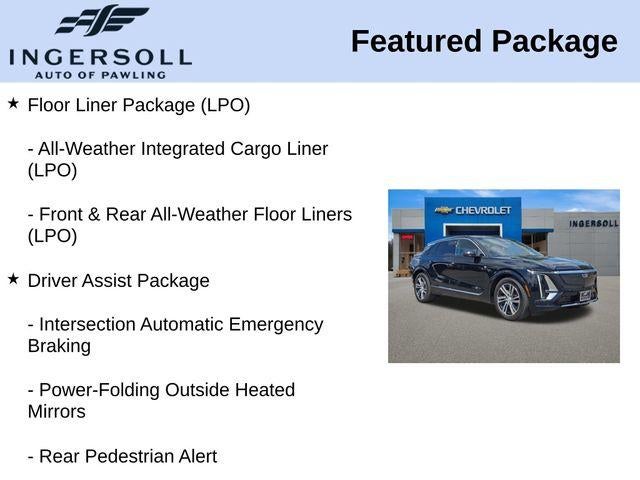 INGERSOLL
AUTO OF PAWLING

Featured Package

★ Floor Liner Package (LPO)

- All-Weather Integrated Cargo Liner (LPO)

- Front & Rear All-Weather Floor Liners (LPO)

★ Driver Assist Package

- Intersection Automatic Emergency Braking

- Power-Folding Outside Heated Mirrors

- Rear Pedestrian Alert

CHEVROLET
INGERSOLL